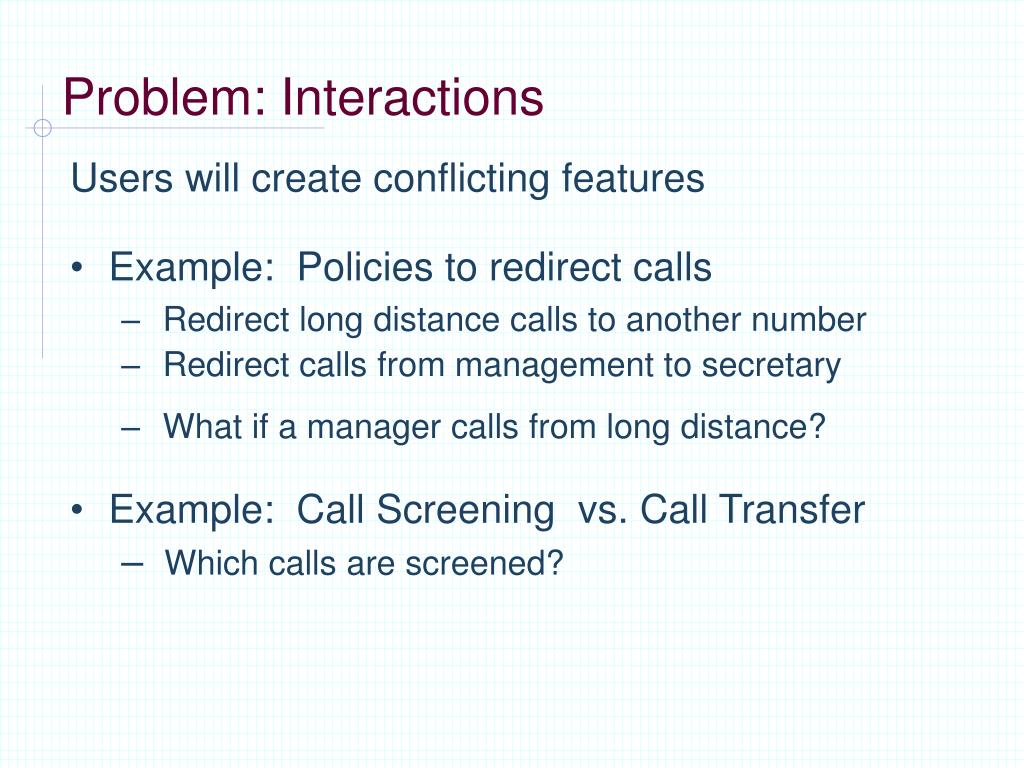 Problem: Interactions

Users will create conflicting features

• Example: Policies to redirect calls
– Redirect long distance calls to another number
– Redirect calls from management to secretary

– What if a manager calls from long distance?

• Example: Call Screening vs. Call Transfer
– Which calls are screened?